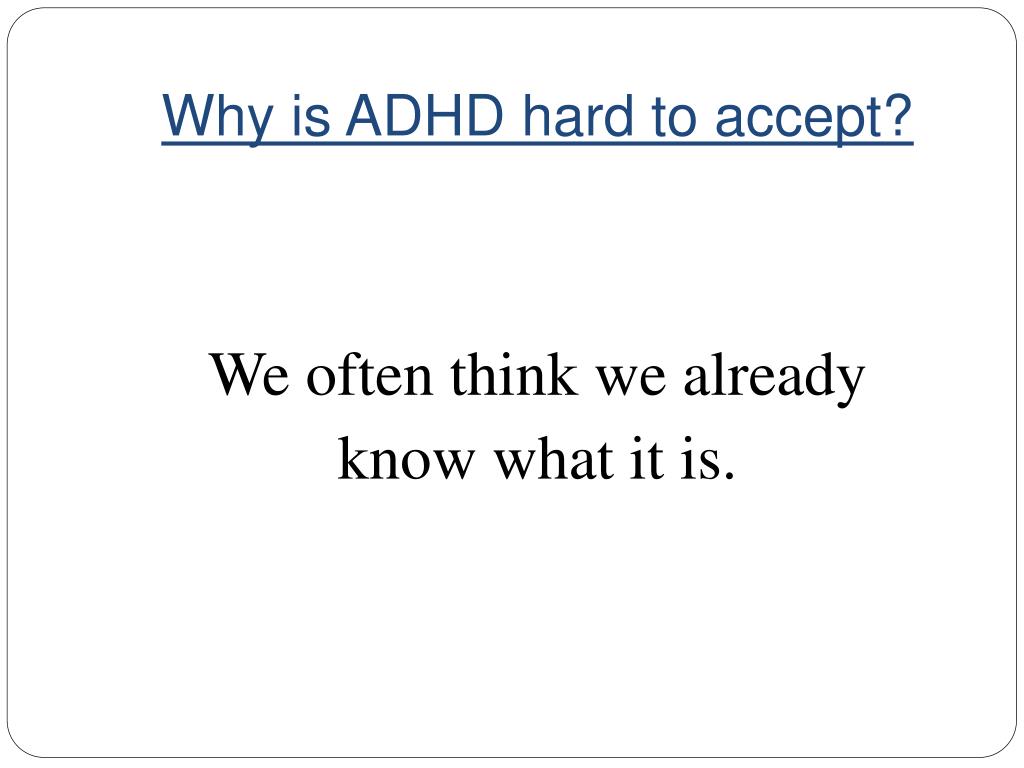 Why is ADHD hard to accept?

We often think we already know what it is.